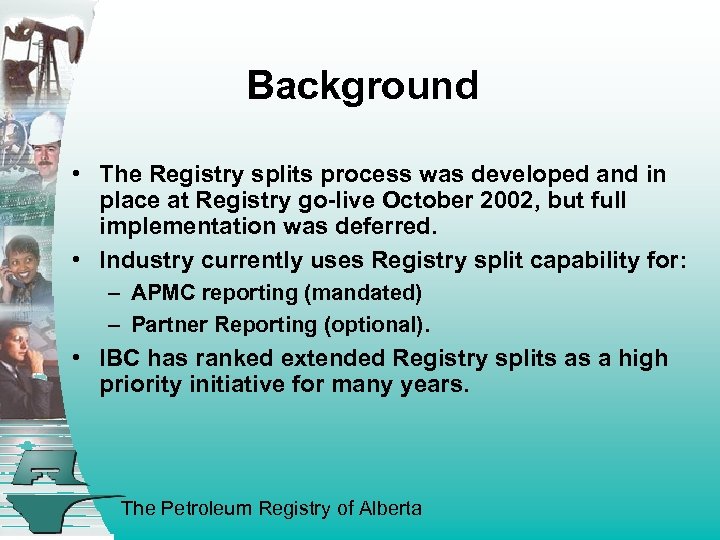 Background

• The Registry splits process was developed and in place at Registry go-live October 2002, but full implementation was deferred.

• Industry currently uses Registry split capability for:

– APMC reporting (mandated)

– Partner Reporting (optional).

• IBC has ranked extended Registry splits as a high priority initiative for many years.

The Petroleum Registry of Alberta